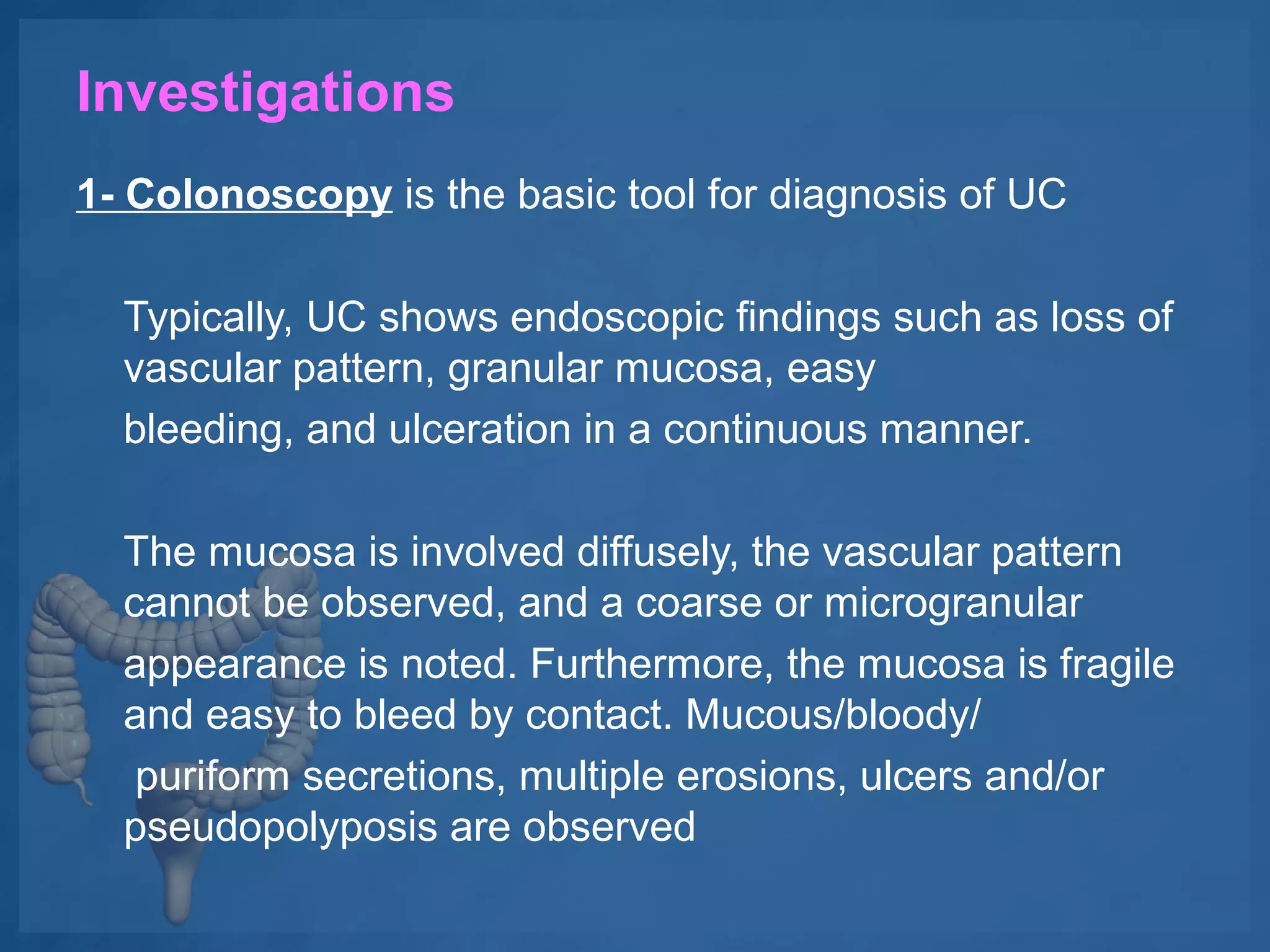 Investigations

1- Colonoscopy is the basic tool for diagnosis of UC

Typically, UC shows endoscopic findings such as loss of vascular pattern, granular mucosa, easy bleeding, and ulceration in a continuous manner.

The mucosa is involved diffusely, the vascular pattern cannot be observed, and a coarse or microgranular appearance is noted. Furthermore, the mucosa is fragile and easy to bleed by contact. Mucous/bloody/ puriform secretions, multiple erosions, ulcers and/or pseudopolyposis are observed